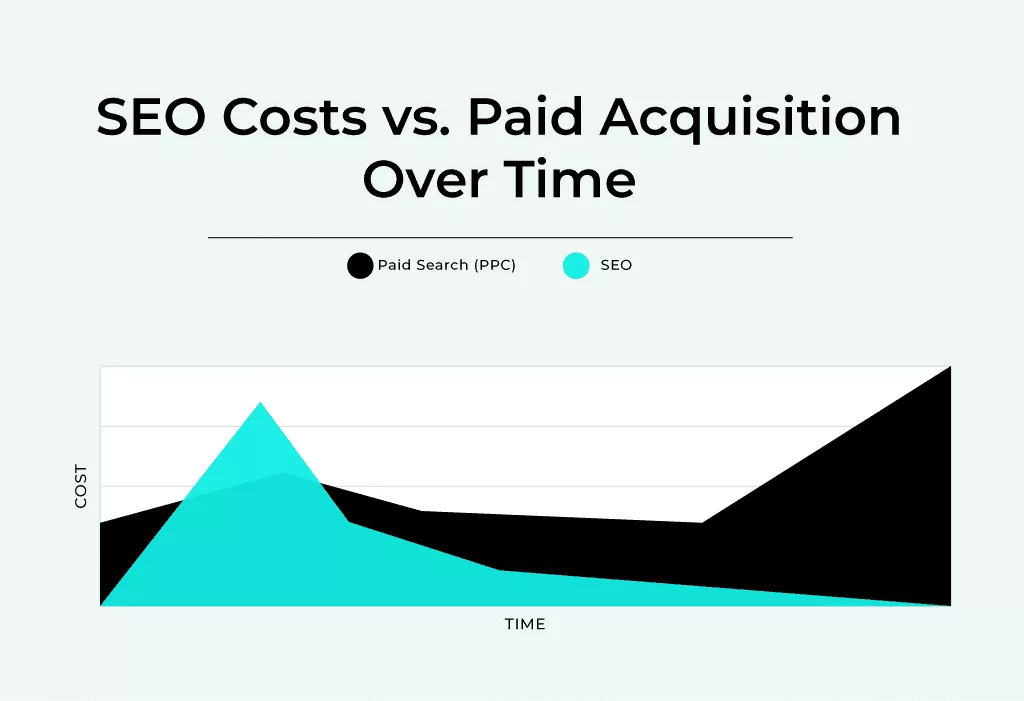 SEO Costs vs. Paid Acquisition Over Time

Paid Search (PPC)
SEO

COST

TIME